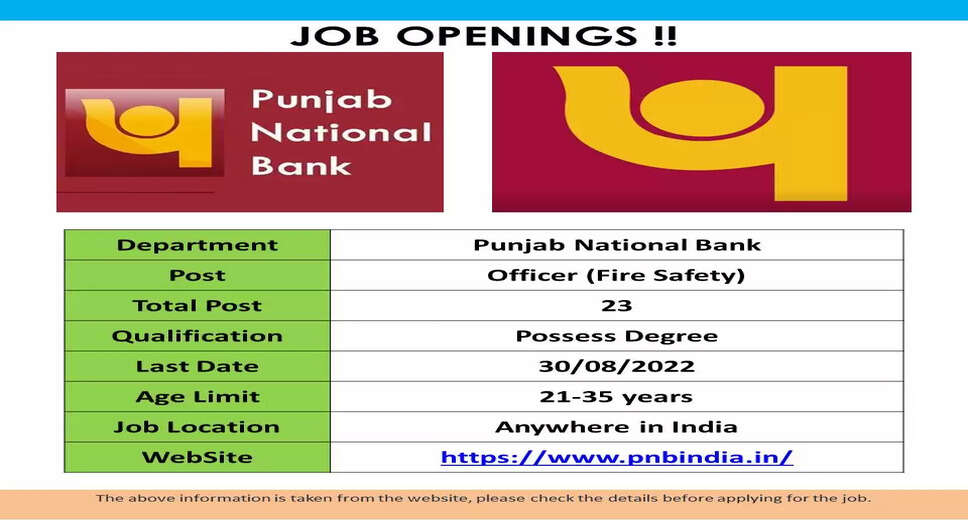 JOB OPENINGS !!

Punjab National Bank

| Department | Punjab National Bank |
|---|---|
| Post | Officer (Fire Safety) |
| Total Post | 23 |
| Qualification | Possess Degree |
| Last Date | 30/08/2022 |
| Age Limit | 21-35 years |
| Job Location | Anywhere in India |
| WebSite | https://www.pnbindia.in/ |

The above information is taken from the website, please check the details before applying for the job.